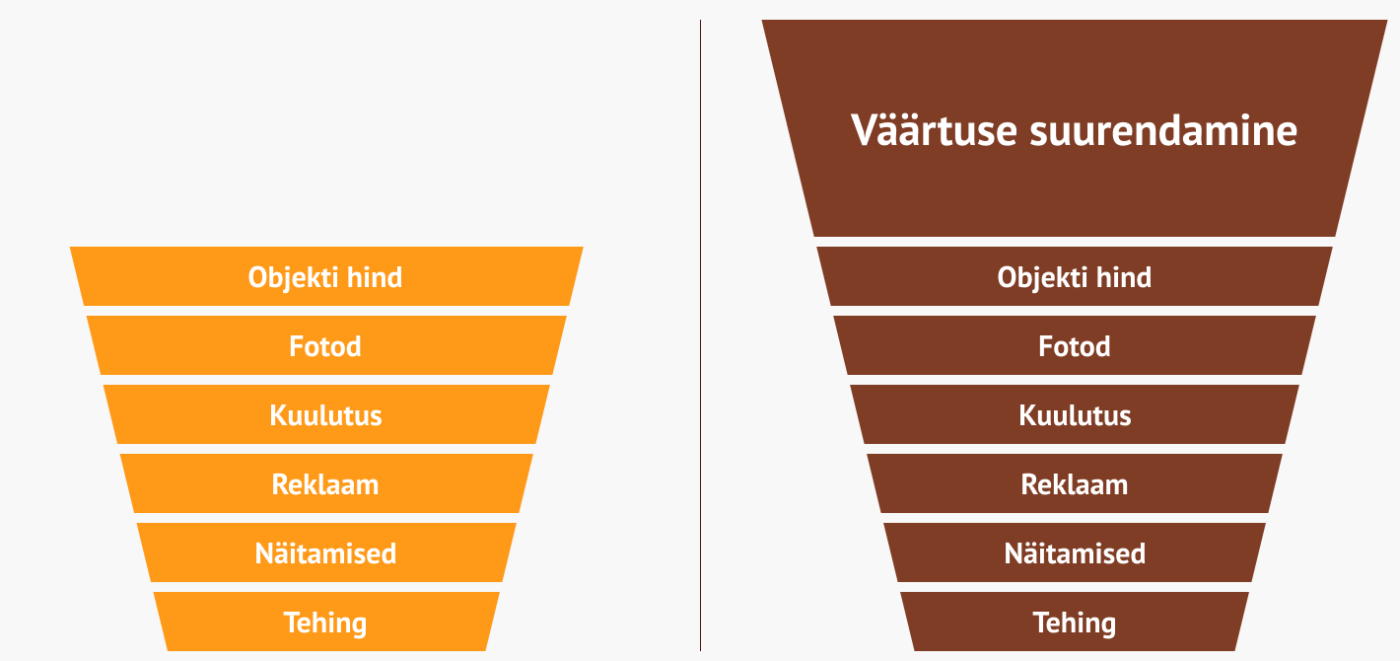 Objekti hind
Fotod
Kuulutus
Reklaam
Näitamised
Tehing

Väärtuse suurendamine
Objekti hind
Fotod
Kuulutus
Reklaam
Näitamised
Tehing